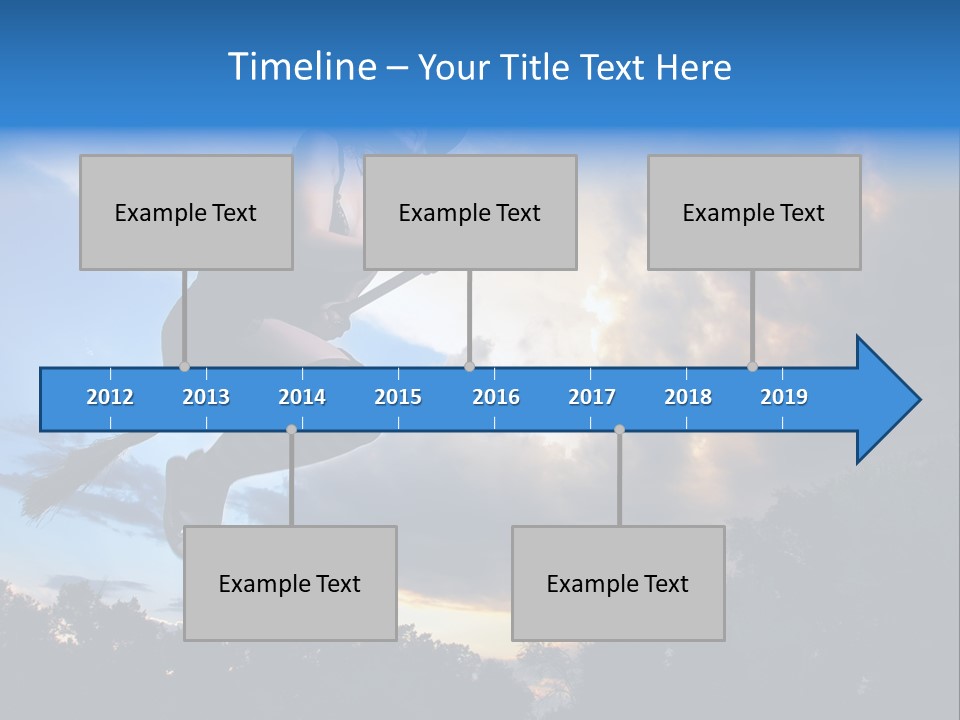 Timeline – Your Title Text Here

Example Text

Example Text

Example Text

2012 2013 2014 2015 2016 2017 2018 2019

Example Text

Example Text